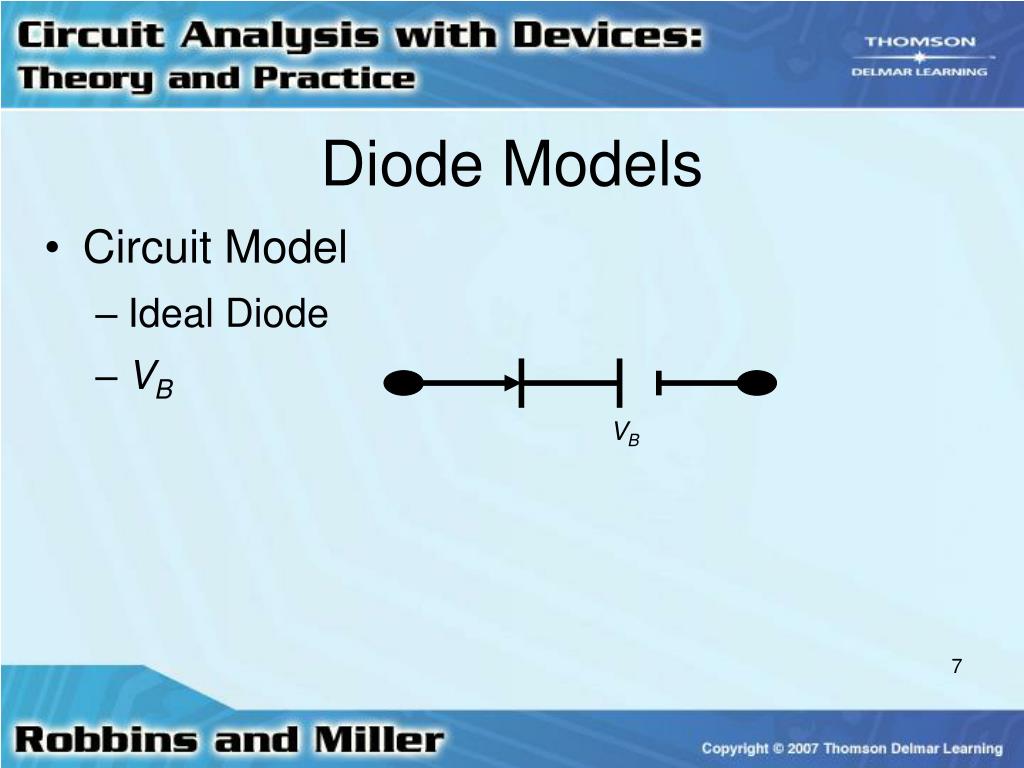 Circuit Analysis with Devices: Theory and Practice

THOMSON
DELMAR LEARNING

Diode Models

• Circuit Model
– Ideal Diode
– $V_B$

$V_B$

7

Robbins and Miller

Copyright © 2007 Thomson Delmar Learning